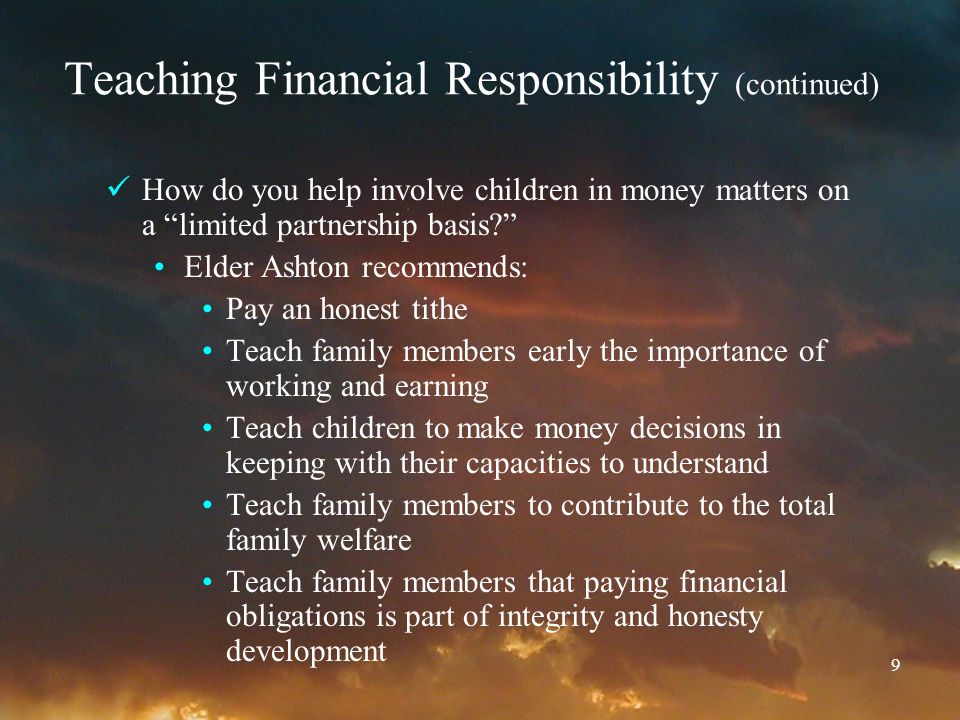 Teaching Financial Responsibility (continued)

✓ How do you help involve children in money matters on a “limited partnership basis?”

• Elder Ashton recommends:

• Pay an honest tithe

• Teach family members early the importance of working and earning

• Teach children to make money decisions in keeping with their capacities to understand

• Teach family members to contribute to the total family welfare

• Teach family members that paying financial obligations is part of integrity and honesty development

9